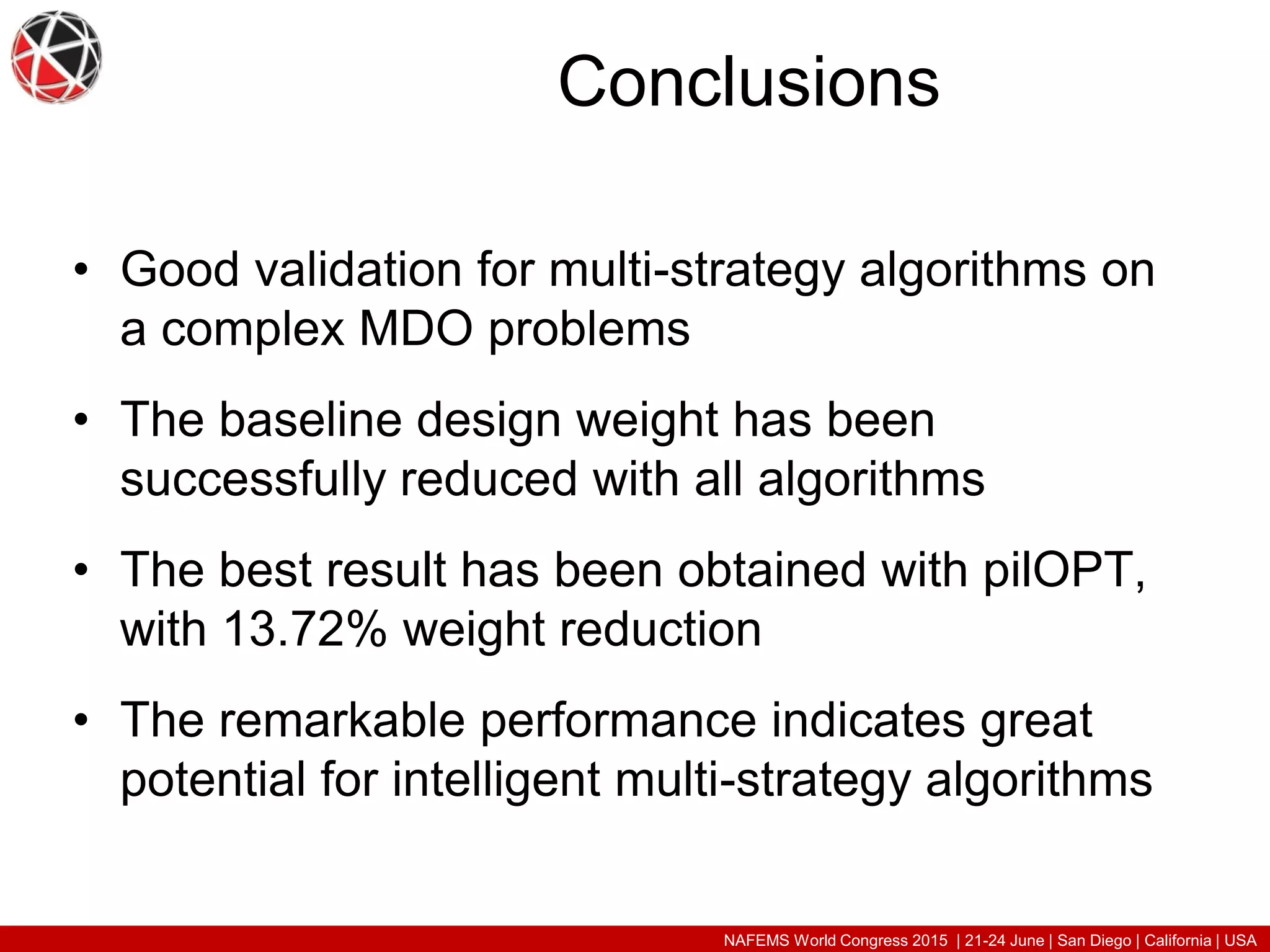 Conclusions

• Good validation for multi-strategy algorithms on a complex MDO problems

• The baseline design weight has been successfully reduced with all algorithms

• The best result has been obtained with pilOPT, with 13.72% weight reduction

• The remarkable performance indicates great potential for intelligent multi-strategy algorithms

NAFEMS World Congress 2015 | 21-24 June | San Diego | California | USA